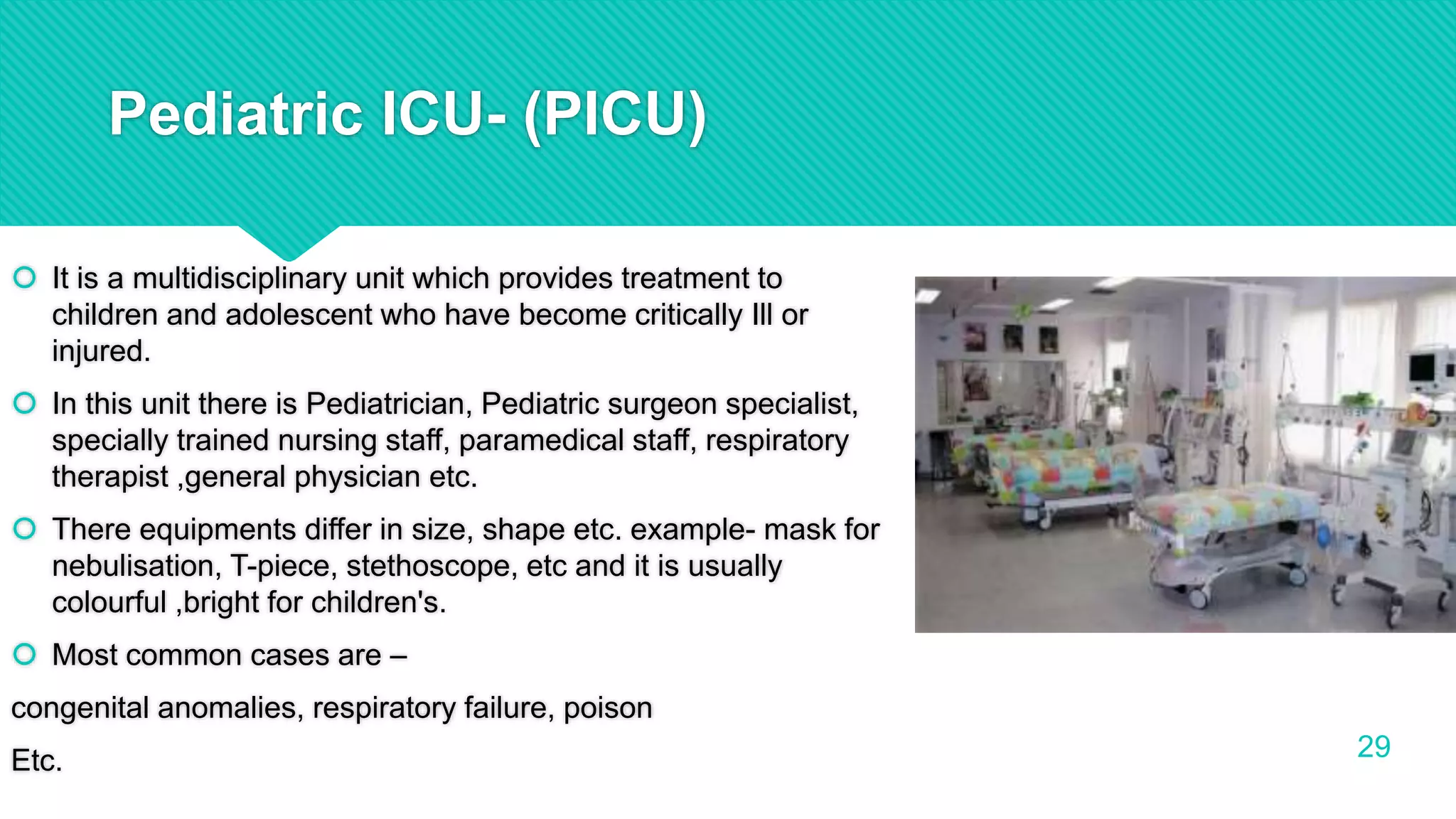 Pediatric ICU- (PICU)

It is a multidisciplinary unit which provides treatment to children and adolescent who have become critically Ill or injured.

In this unit there is Pediatrician, Pediatric surgeon specialist, specially trained nursing staff, paramedical staff, respiratory therapist ,general physician etc.

There equipments differ in size, shape etc. example- mask for nebulisation, T-piece, stethoscope, etc and it is usually colourful ,bright for children's.

Most common cases are –

congenital anomalies, respiratory failure, poison

Etc.

29